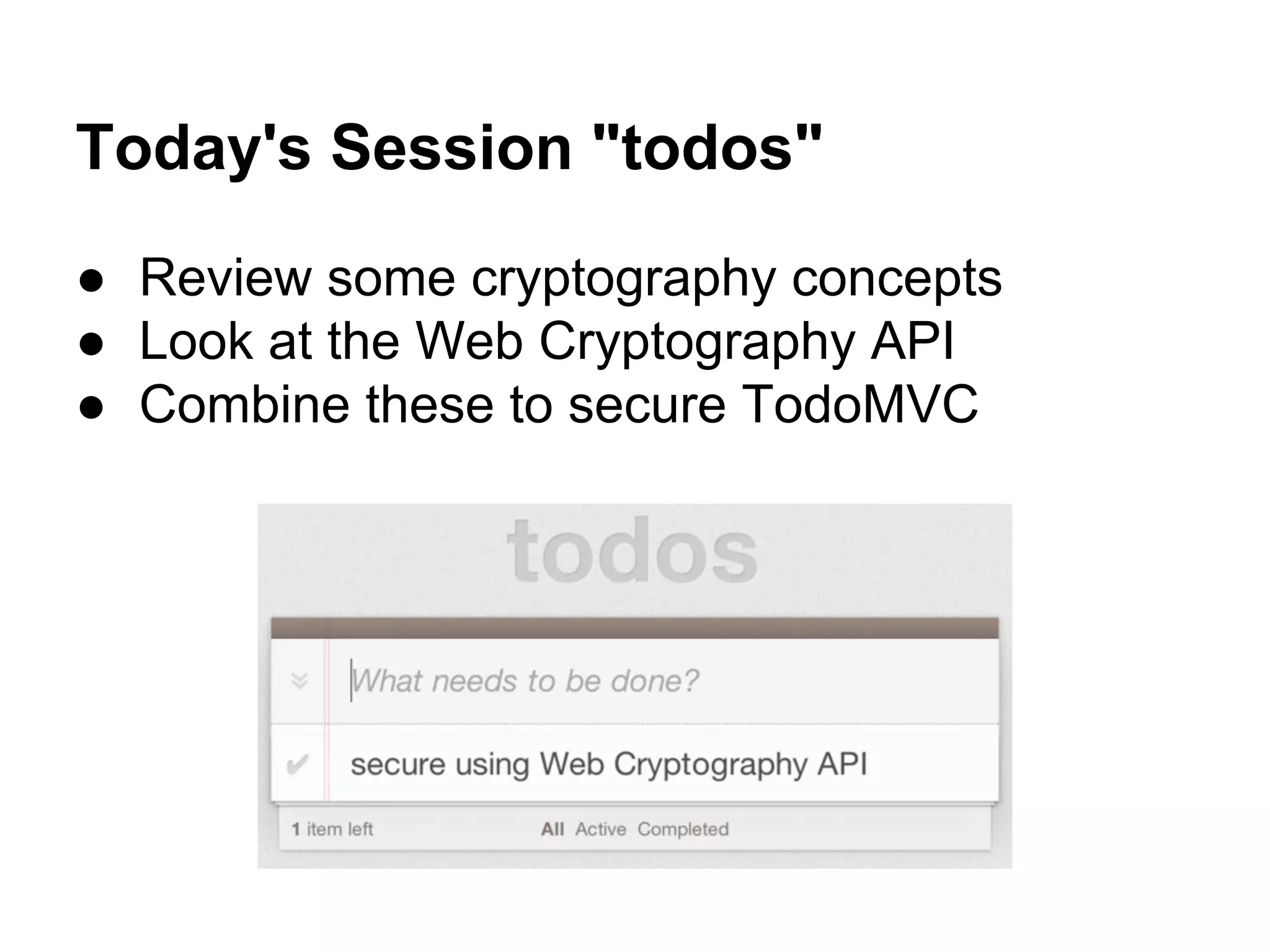 Today's Session "todos"

● Review some cryptography concepts
● Look at the Web Cryptography API
● Combine these to secure TodoMVC

todos

What needs to be done?

secure using Web Cryptography API

1 item left All Active Completed